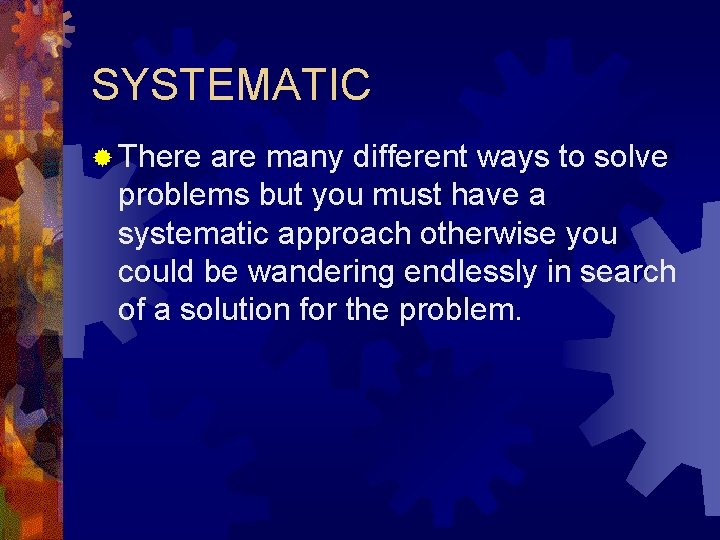 SYSTEMATIC

There are many different ways to solve problems but you must have a systematic approach otherwise you could be wandering endlessly in search of a solution for the problem.